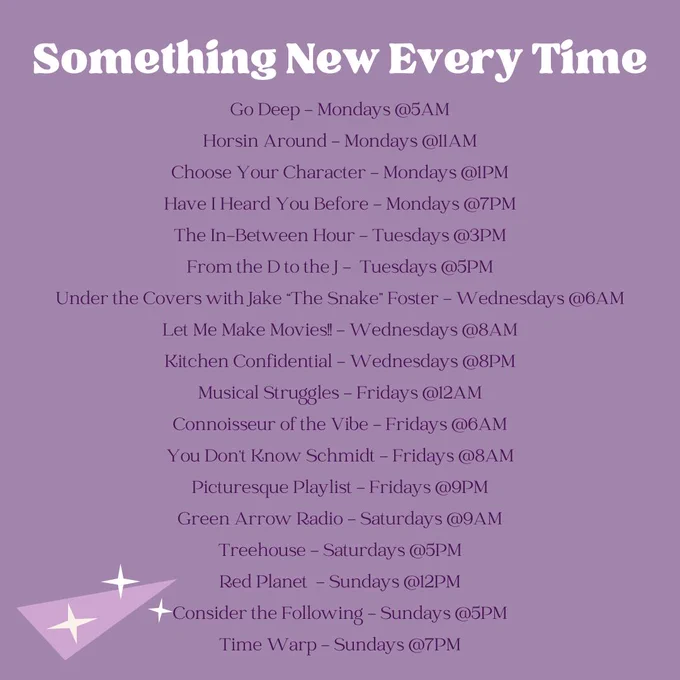 Something New Every Time

Go Deep – Mondays @5AM
Horsin Around – Mondays @11AM
Choose Your Character – Mondays @1PM
Have I Heard You Before – Mondays @7PM
The In-Between Hour – Tuesdays @3PM
From the D to the J – Tuesdays @5PM
Under the Covers with Jake "The Snake" Foster – Wednesdays @6AM
Let Me Make Movies!! – Wednesdays @8AM
Kitchen Confidential – Wednesdays @8PM
Musical Struggles – Fridays @12AM
Connoisseur of the Vibe – Fridays @6AM
You Don't Know Schmidt – Fridays @8AM
Picturesque Playlist – Fridays @9PM
Green Arrow Radio – Saturdays @9AM
Treehouse – Saturdays @5PM
Red Planet – Sundays @12PM
Consider the Following – Sundays @5PM
Time Warp – Sundays @7PM